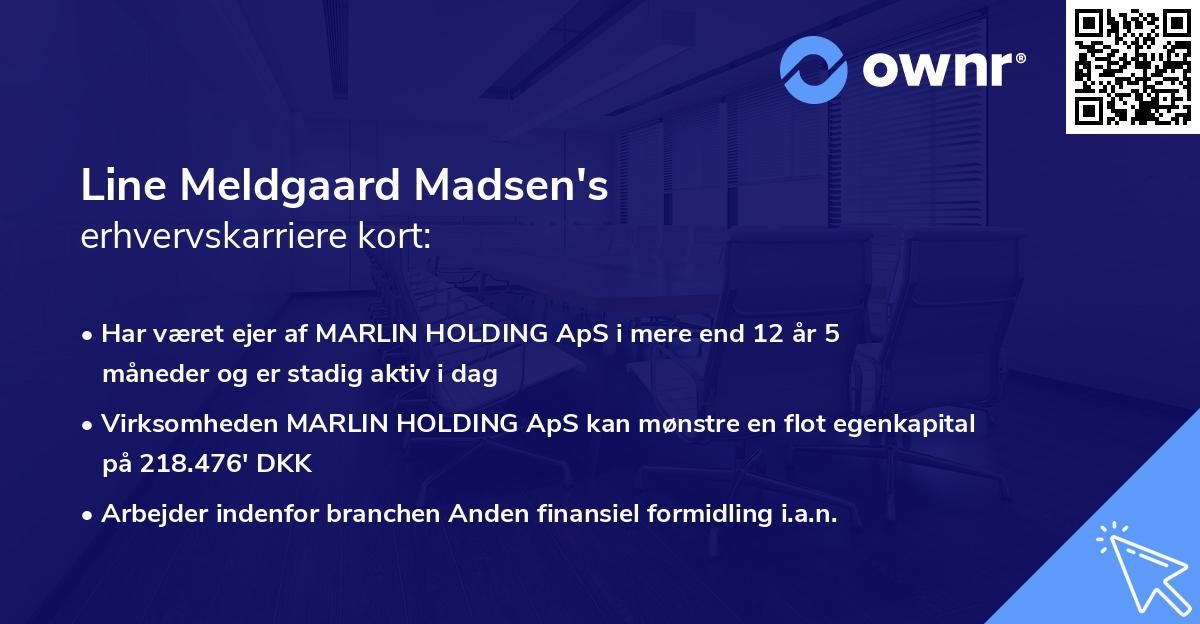 ownr®

Line Meldgaard Madsen's
erhvervskarriere kort:

• Har været ejer af MARLIN HOLDING ApS i mere end 12 år 5 måneder og er stadig aktiv i dag

• Virksomheden MARLIN HOLDING ApS kan mønstre en flot egenkapital på 218.476' DKK

• Arbejder indenfor branchen Anden finansiel formidling i.a.n.